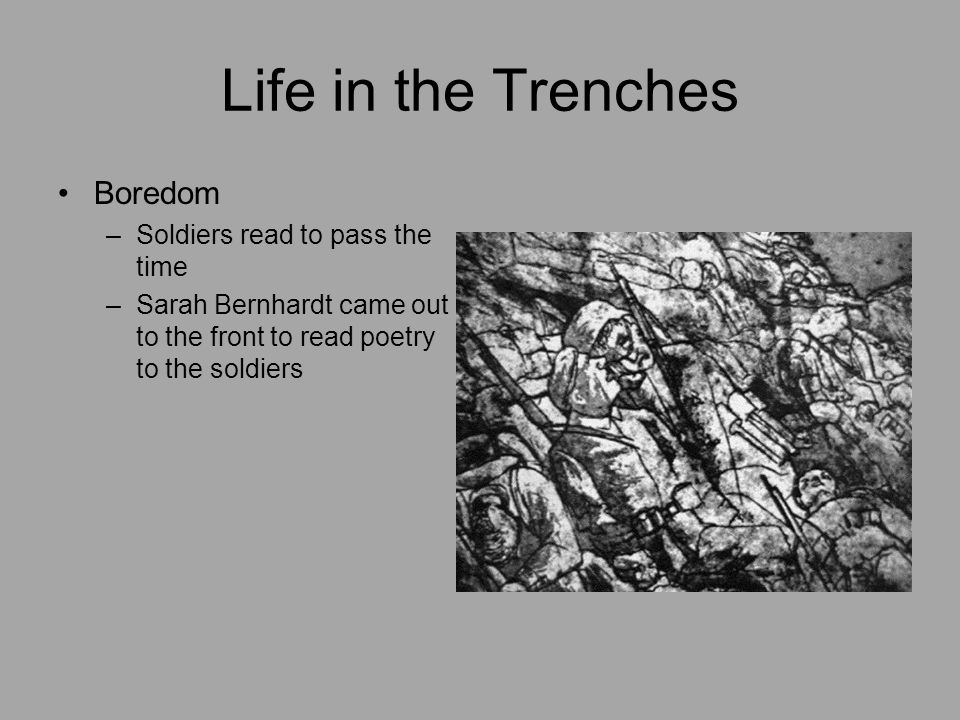 Life in the Trenches

• Boredom
  – Soldiers read to pass the time
  – Sarah Bernhardt came out to the front to read poetry to the soldiers